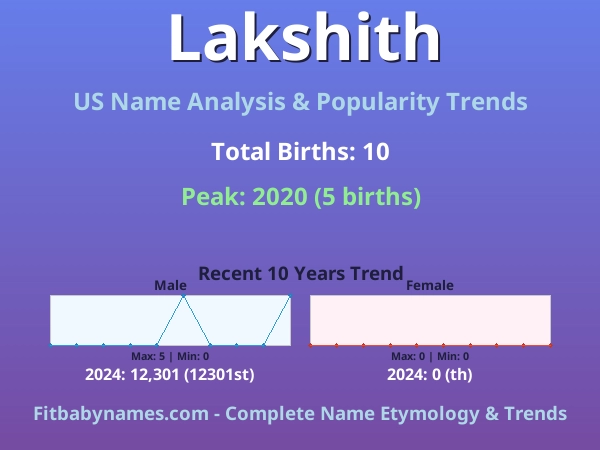 Lakshith

US Name Analysis & Popularity Trends

Total Births: 10

Peak: 2020 (5 births)

Recent 10 Years Trend

Male

Max: 5 | Min: 0

2024: 12,301 (12301st)

Female

Max: 0 | Min: 0

2024: 0 (th)

Fitbabynames.com - Complete Name Etymology & Trends